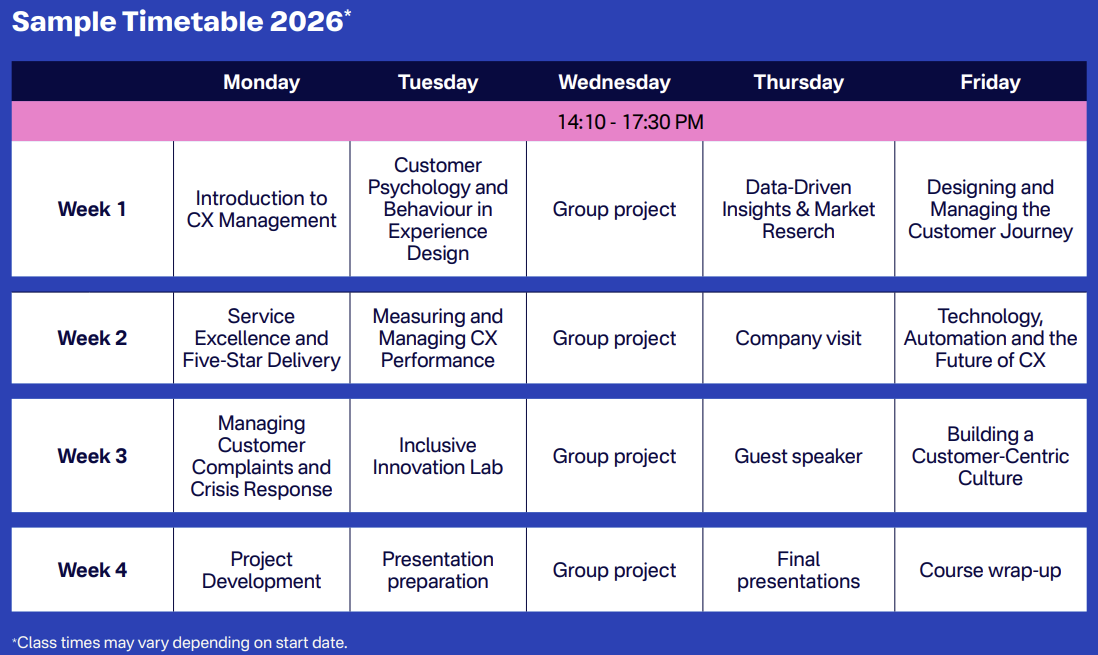 Sample Timetable 2026*

| | Monday | Tuesday | Wednesday | Thursday | Friday |
|---|---|---|---|---|---|
| | 14:10 - 17:30 PM | | | | |
| Week 1 | Introduction to CX Management | Customer Psychology and Behaviour in Experience Design | Group project | Data-Driven Insights & Market Reserch | Designing and Managing the Customer Journey |
| Week 2 | Service Excellence and Five-Star Delivery | Measuring and Managing CX Performance | Group project | Company visit | Technology, Automation and the Future of CX |
| Week 3 | Managing Customer Complaints and Crisis Response | Inclusive Innovation Lab | Group project | Guest speaker | Building a Customer-Centric Culture |
| Week 4 | Project Development | Presentation preparation | Group project | Final presentations | Course wrap-up |

*Class times may vary depending on start date.